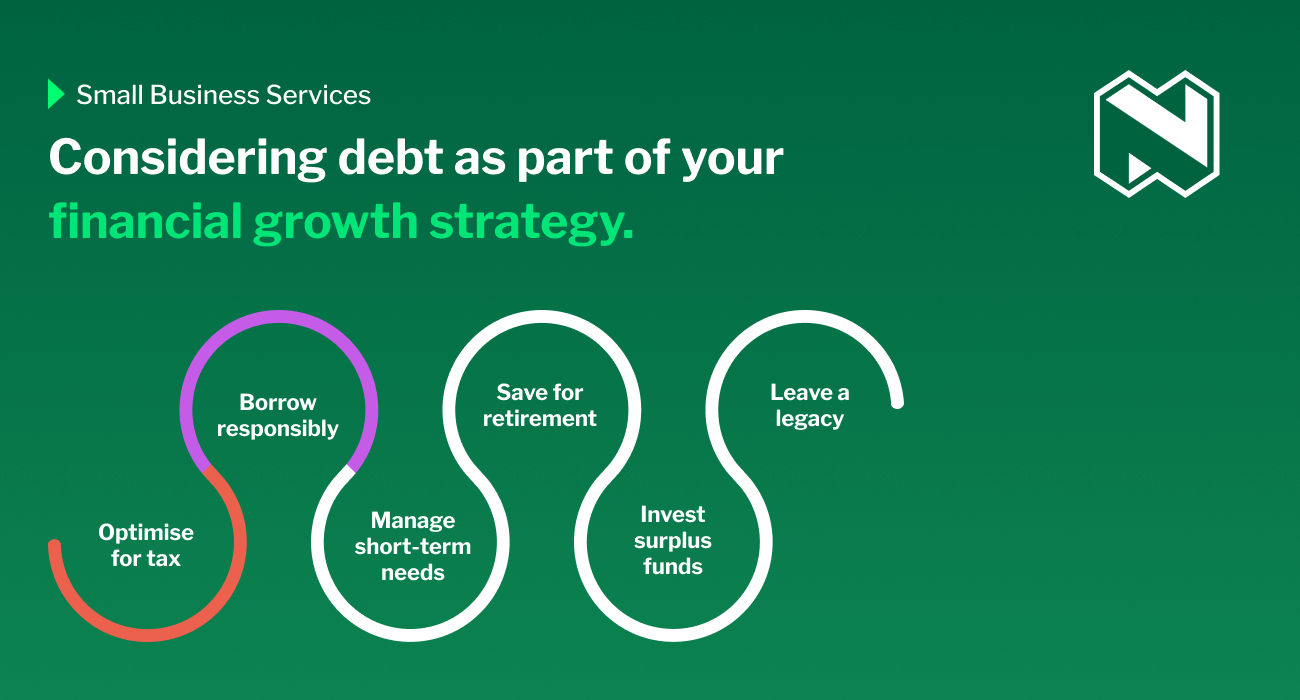 Small Business Services

Considering debt as part of your financial growth strategy.

Optimise for tax

Borrow responsibly

Manage short-term needs

Save for retirement

Invest surplus funds

Leave a legacy